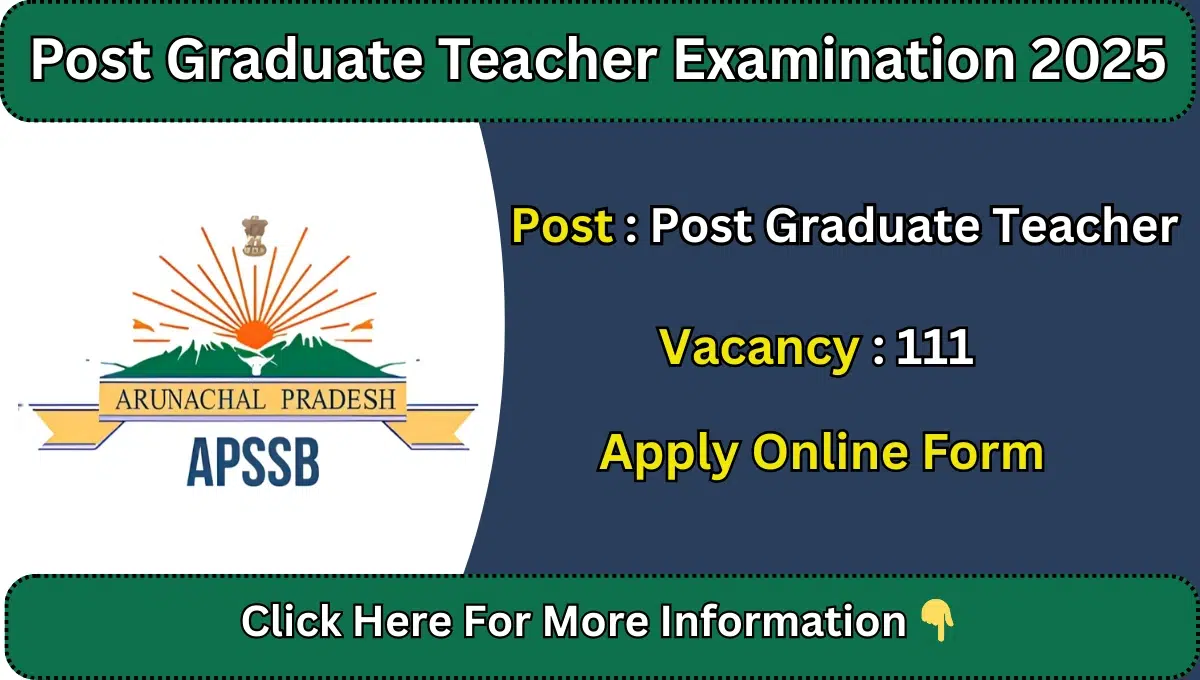 Post Graduate Teacher Examination 2025

ARUNACHAL PRADESH

APSSB

Post : Post Graduate Teacher

Vacancy : 111

Apply Online Form

Click Here For More Information 👇